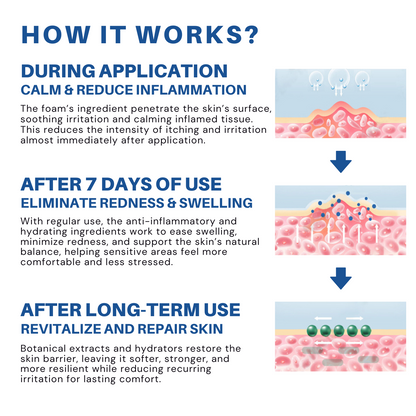 HOW IT WORKS?

DURING APPLICATION
CALM & REDUCE INFLAMMATION

The foam's ingredient penetrate the skin's surface, soothing irritation and calming inflamed tissue. This reduces the intensity of itching and irritation almost immediately after application.

AFTER 7 DAYS OF USE
ELIMINATE REDNESS & SWELLING

With regular use, the anti-inflammatory and hydrating ingredients work to ease swelling, minimize redness, and support the skin's natural balance, helping sensitive areas feel more comfortable and less stressed.

AFTER LONG-TERM USE
REVITALIZE AND REPAIR SKIN

Botanical extracts and hydrators restore the skin barrier, leaving it softer, stronger, and more resilient while reducing recurring irritation for lasting comfort.